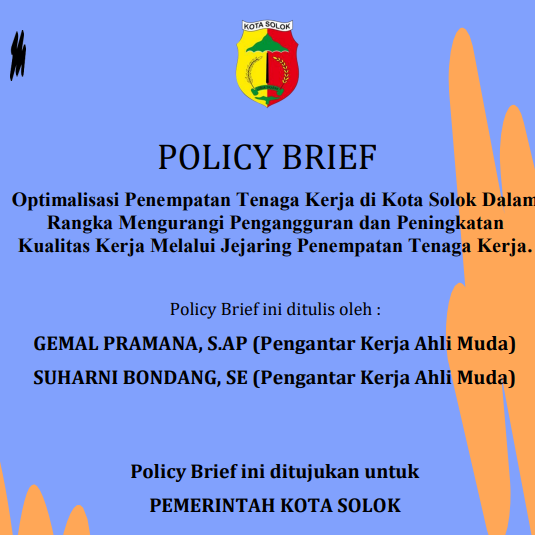 KOTA SOLOK

POLICY BRIEF

Optimalisasi Penempatan Tenaga Kerja di Kota Solok Dalam Rangka Mengurangi Pengangguran dan Peningkatan Kualitas Kerja Melalui Jejaring Penempatan Tenaga Kerja.

Policy Brief ini ditulis oleh :

GEMAL PRAMANA, S.AP (Pengantar Kerja Ahli Muda)

SUHARNI BONDANG, SE (Pengantar Kerja Ahli Muda)

Policy Brief ini ditujukan untuk

PEMERINTAH KOTA SOLOK